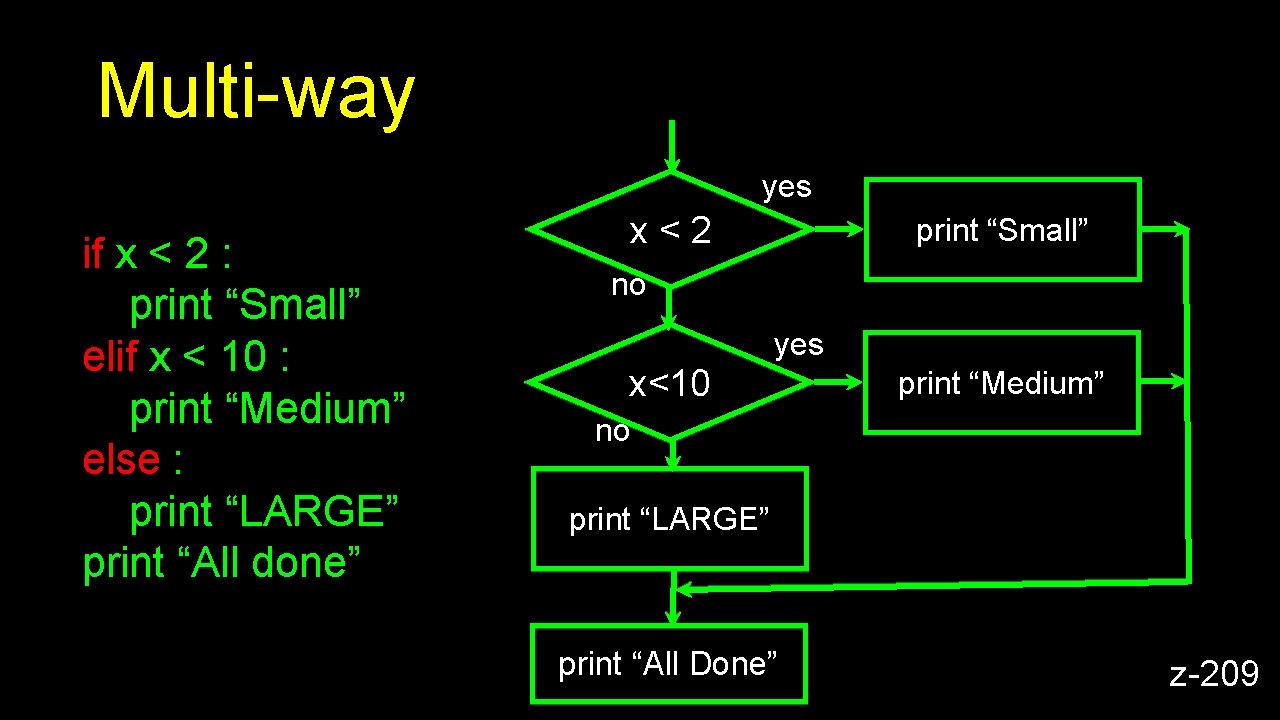 Multi-way

if x < 2 :
print “Small”
elif x < 10 :
print “Medium”
else :
print “LARGE”
print “All done”

x < 2

yes

print “Small”

no

x<10

yes

print “Medium”

no

print “LARGE”

print “All Done”

z-209